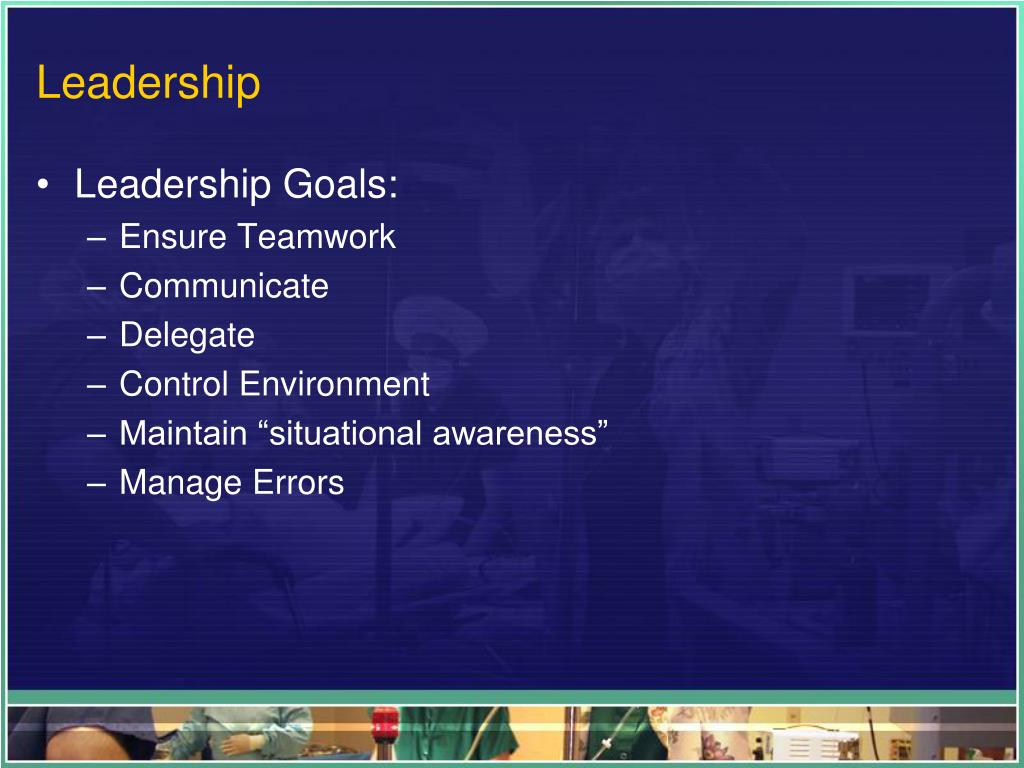 Leadership

• Leadership Goals:
  – Ensure Teamwork
  – Communicate
  – Delegate
  – Control Environment
  – Maintain “situational awareness”
  – Manage Errors